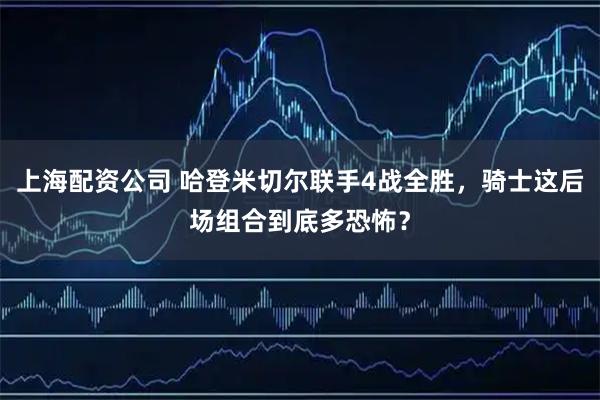 上海配资公司 哈登米切尔联手4战全胜，骑士这后场组合到底多恐怖？